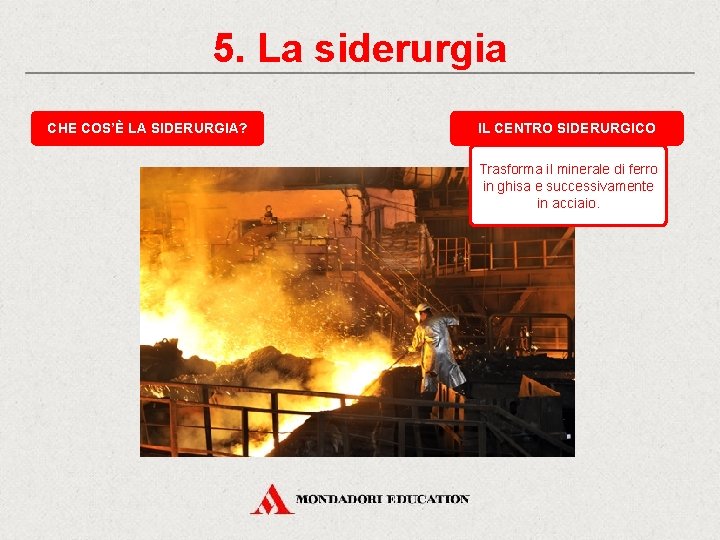 5. La siderurgia

CHE COS'È LA SIDERURGIA?

IL CENTRO SIDERURGICO

Trasforma il minerale di ferro in ghisa e successivamente in acciaio.

MONDADORI EDUCATION